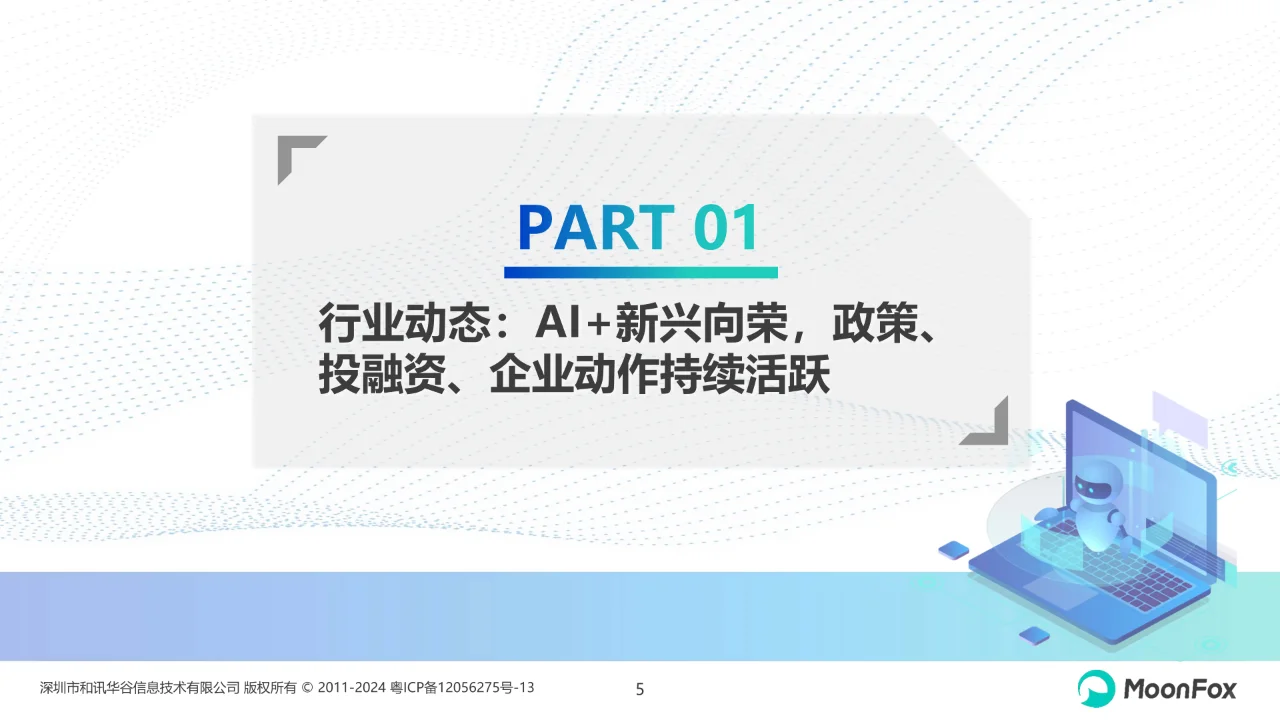 PART 01

行业动态：AI+新兴向荣，政策、投融资、企业动作持续活跃

深圳市和讯华谷信息技术有限公司 版权所有 © 2011-2024 粤ICP备12056275号-13

5

MoonFox